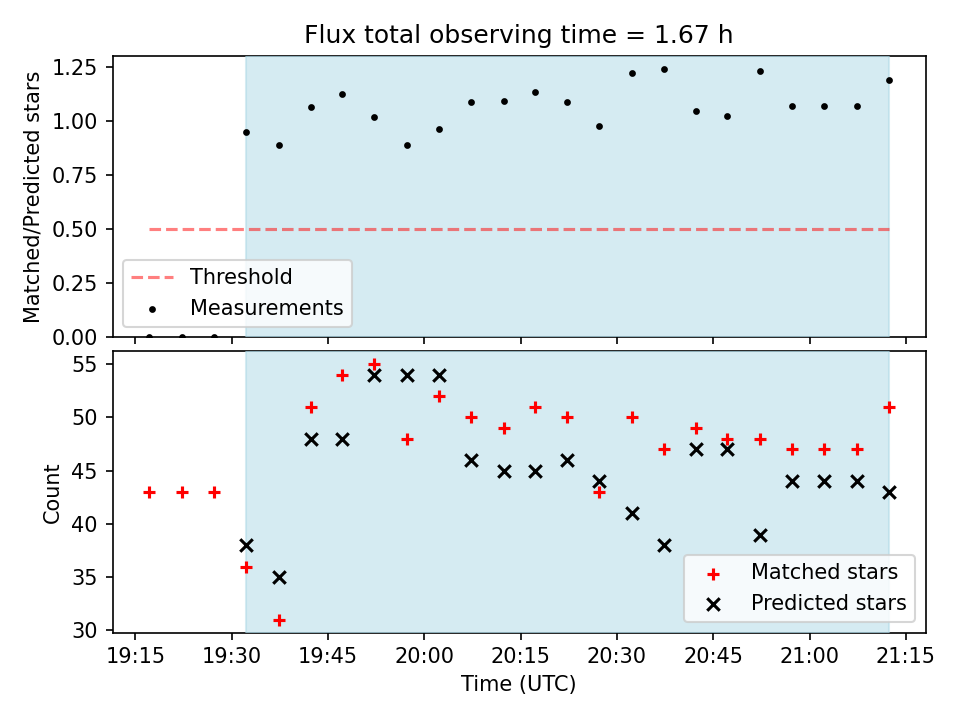 Flux total observing time = 1.67 h

Matched/Predicted stars

1.25
1.00
0.75
0.50
0.25
0.00

Threshold
Measurements

Count

55
50
45
40
35
30

Matched stars
Predicted stars

19:15 19:30 19:45 20:00 20:15 20:30 20:45 21:00 21:15

Time (UTC)